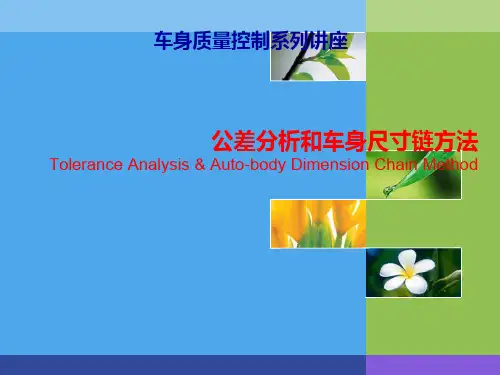 车身质量控制系列讲座

公差分析和车身尺寸链方法
Tolerance Analysis & Auto-body Dimension Chain Method